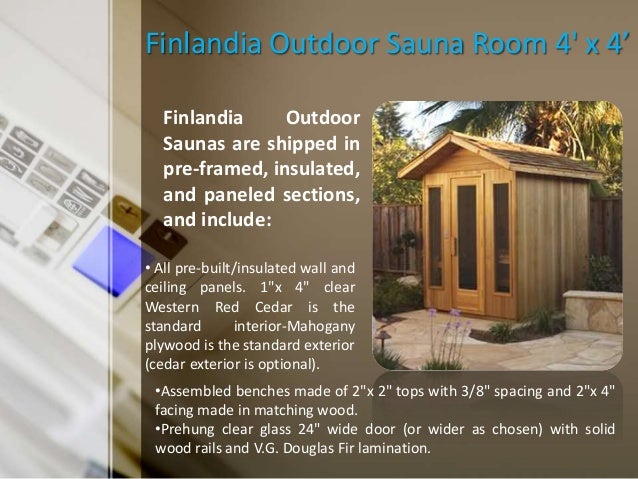 Finlandia Outdoor Sauna Room 4' x 4'

Finlandia Outdoor Saunas are shipped in pre-framed, insulated, and paneled sections, and include:

• All pre-built/insulated wall and ceiling panels. 1"x 4" clear Western Red Cedar is the standard interior-Mahogany plywood is the standard exterior (cedar exterior is optional).

•Assembled benches made of 2"x 2" tops with 3/8" spacing and 2"x 4" facing made in matching wood.
•Prehung clear glass 24" wide door (or wider as chosen) with solid wood rails and V.G. Douglas Fir lamination.